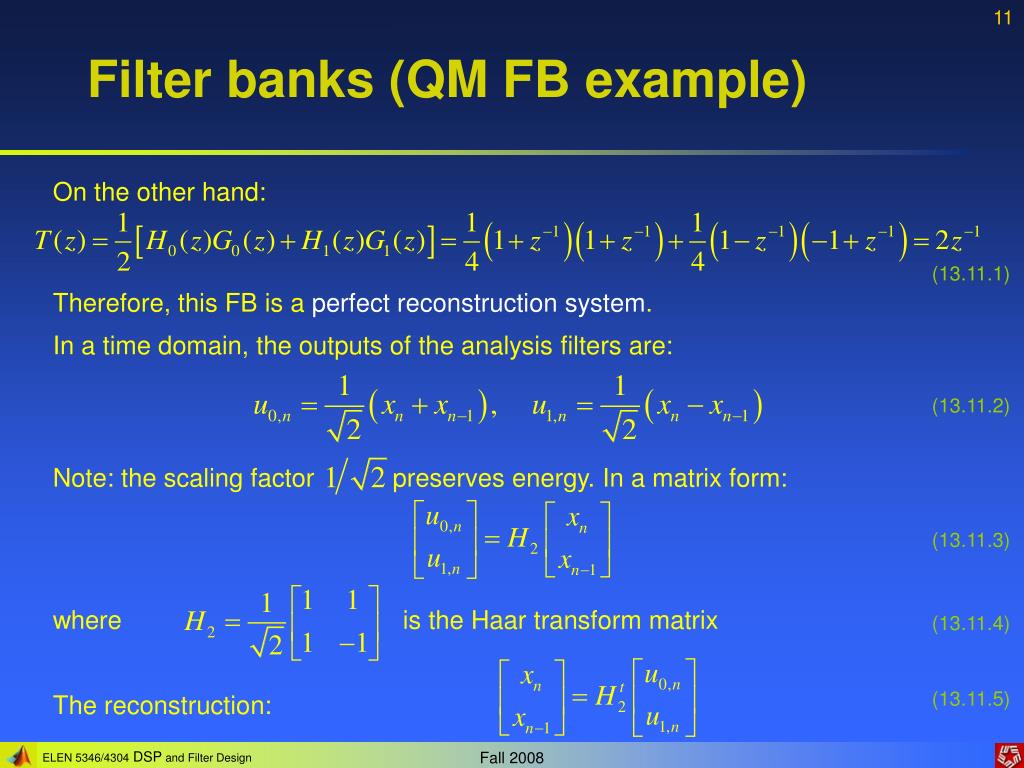 11

Filter banks (QM FB example)

On the other hand:

$T(z) = \frac{1}{2}\left[H_0(z)G_0(z) + H_1(z)G_1(z)\right] = \frac{1}{4}\left(1+z^{-1}\right)\left(1+z^{-1}\right) + \frac{1}{4}\left(1-z^{-1}\right)\left(-1+z^{-1}\right) = 2z^{-1}$

(13.11.1)

Therefore, this FB is a perfect reconstruction system.

In a time domain, the outputs of the analysis filters are:

$u_{0,n} = \frac{1}{\sqrt{2}}\left(x_n + x_{n-1}\right), \quad u_{1,n} = \frac{1}{\sqrt{2}}\left(x_n - x_{n-1}\right)$

(13.11.2)

Note: the scaling factor $1/\sqrt{2}$ preserves energy. In a matrix form:

$\begin{bmatrix} u_{0,n} \\ u_{1,n} \end{bmatrix} = H_2 \begin{bmatrix} x_n \\ x_{n-1} \end{bmatrix}$

(13.11.3)

where $H_2 = \frac{1}{\sqrt{2}}\begin{bmatrix} 1 & 1 \\ 1 & -1 \end{bmatrix}$ is the Haar transform matrix

(13.11.4)

The reconstruction: $\begin{bmatrix} x_n \\ x_{n-1} \end{bmatrix} = H_2^t \begin{bmatrix} u_{0,n} \\ u_{1,n} \end{bmatrix}$

(13.11.5)

ELEN 5346/4304 DSP and Filter Design

Fall 2008